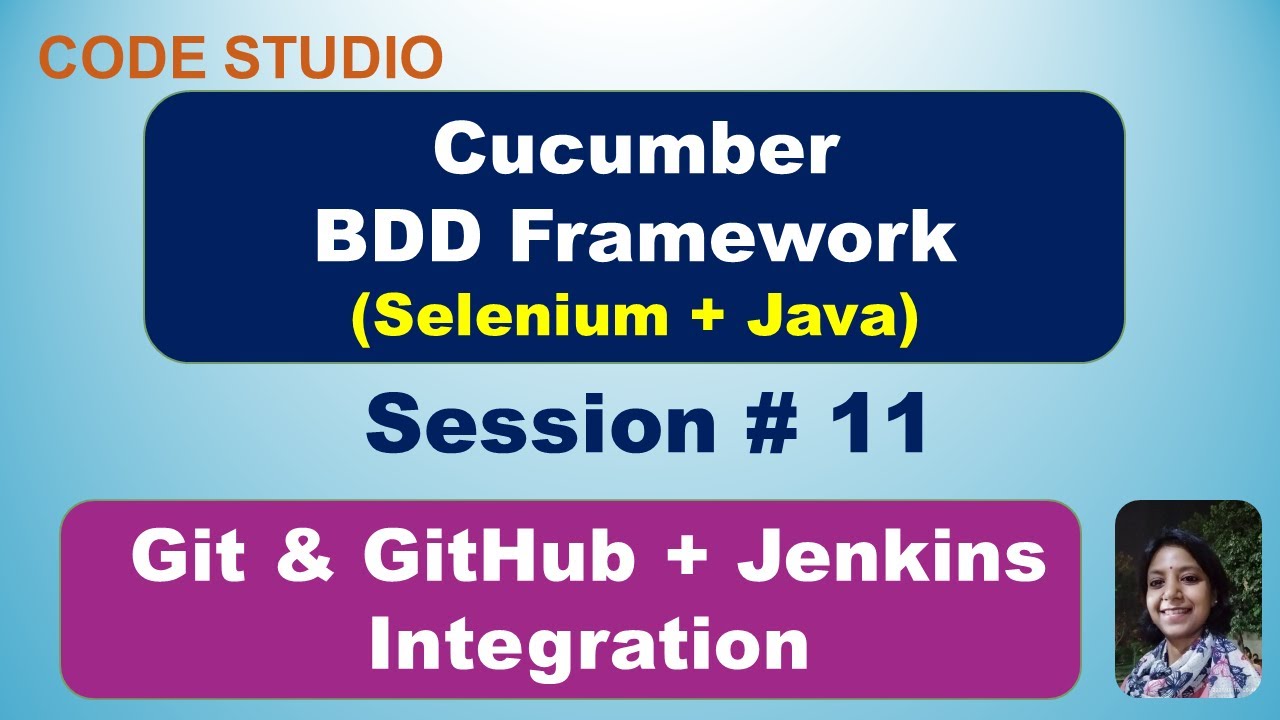 CODE STUDIO

Cucumber
BDD Framework
(Selenium + Java)

Session # 11

Git & GitHub + Jenkins Integration